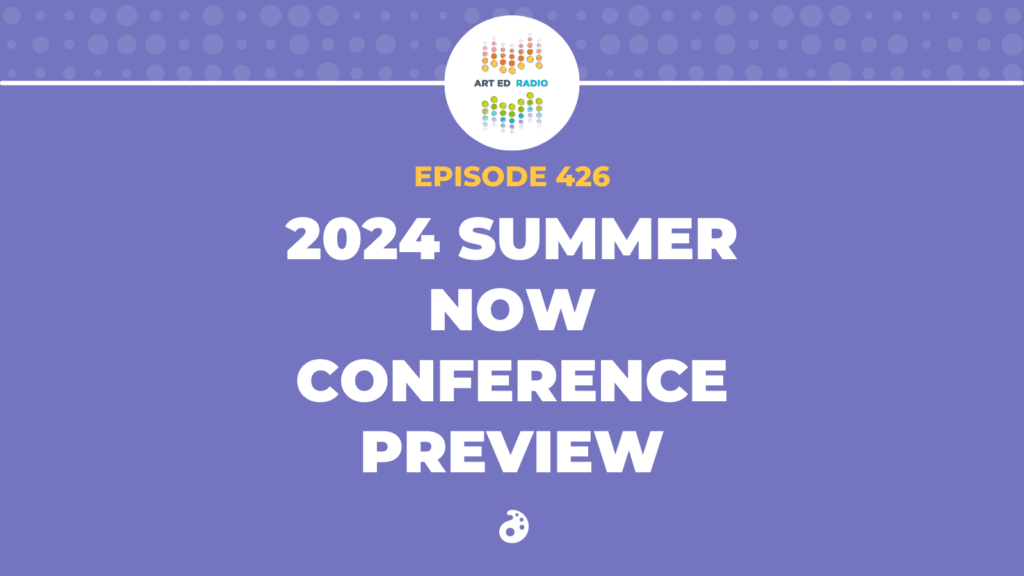 ART ED RADIO

EPISODE 426

2024 SUMMER NOW CONFERENCE PREVIEW